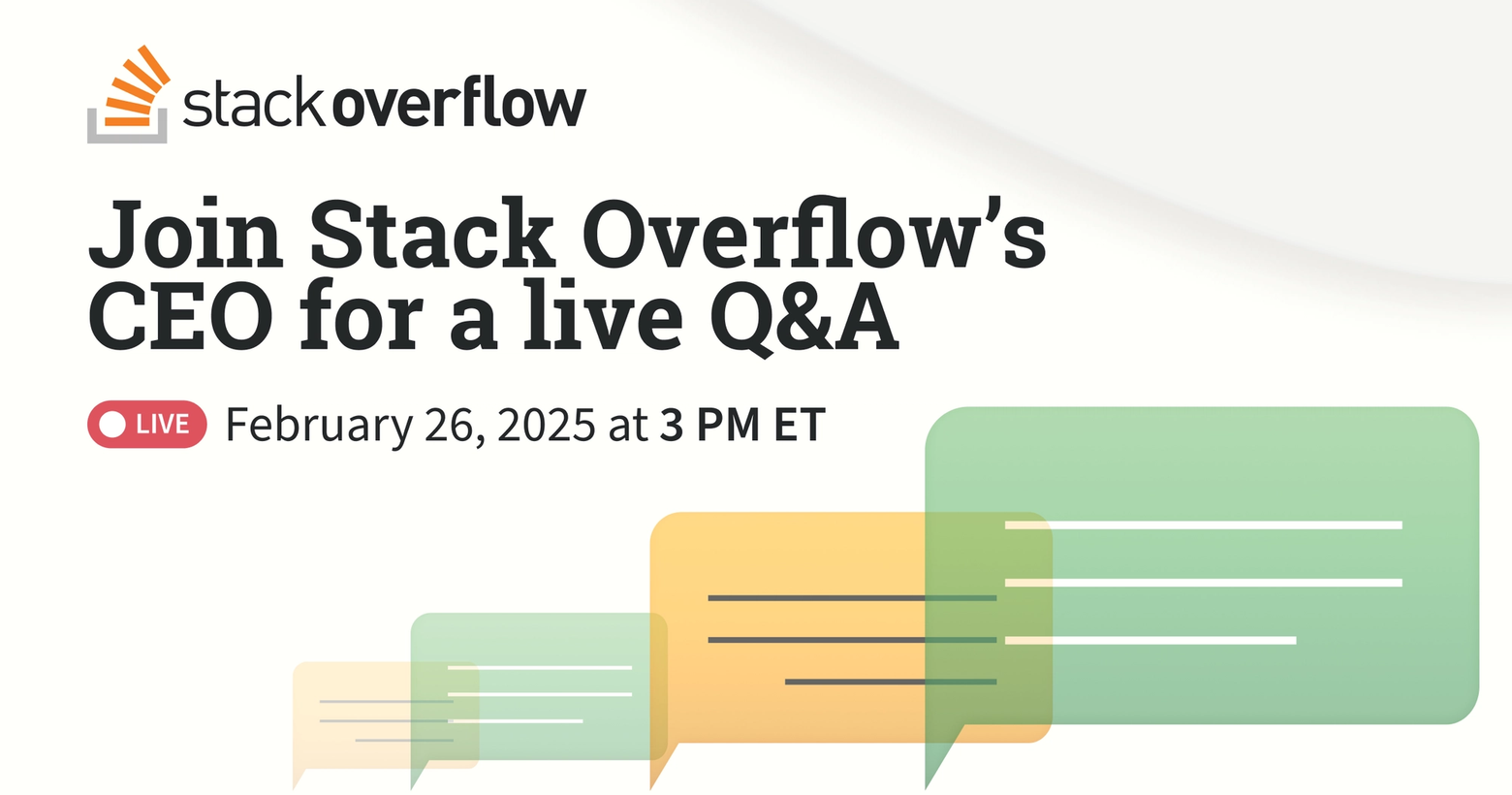 stack overflow

Join Stack Overflow's CEO for a live Q&A

LIVE February 26, 2025 at 3 PM ET